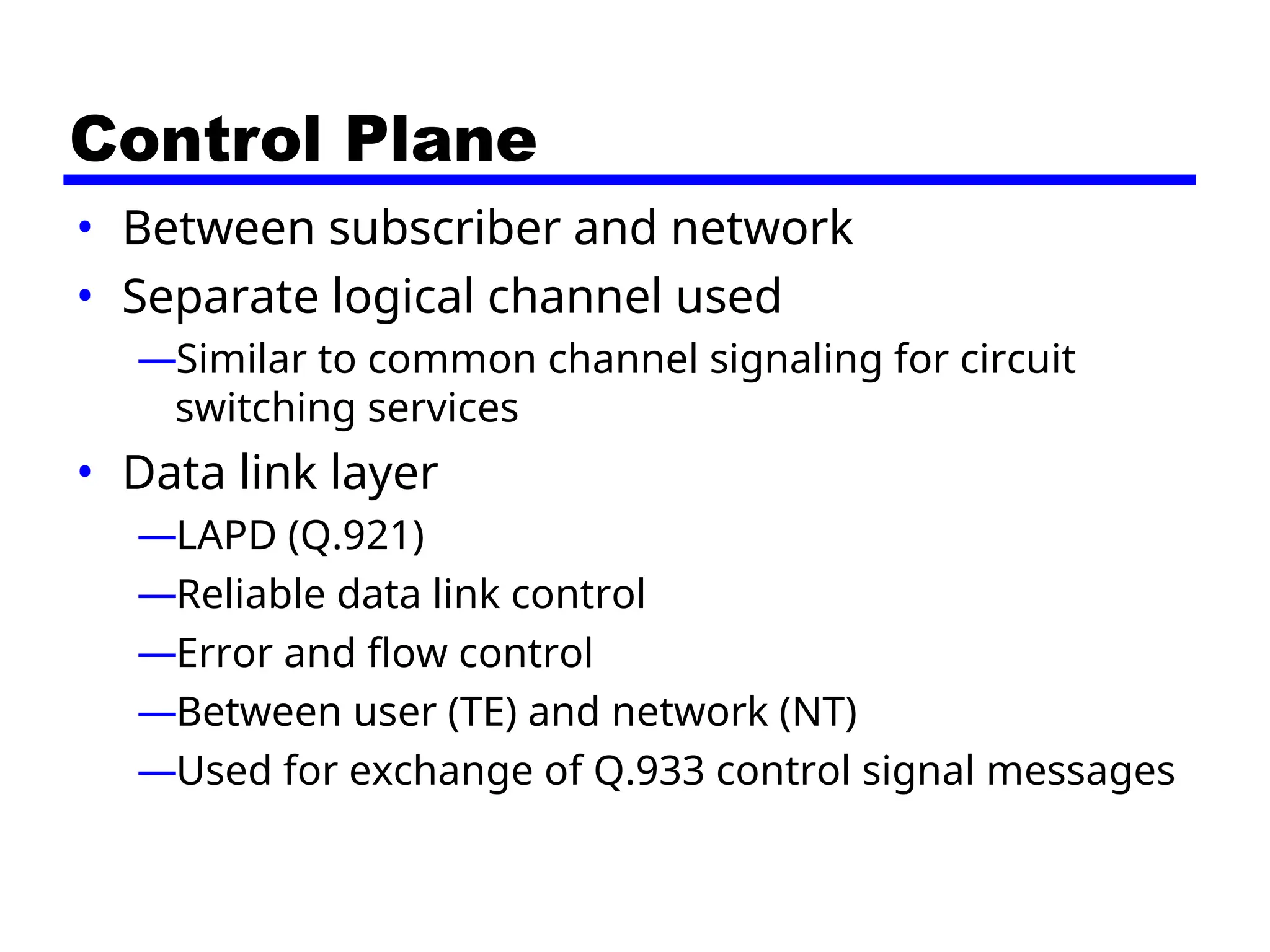 Control Plane

• Between subscriber and network
• Separate logical channel used
—Similar to common channel signaling for circuit switching services
• Data link layer
—LAPD (Q.921)
—Reliable data link control
—Error and flow control
—Between user (TE) and network (NT)
—Used for exchange of Q.933 control signal messages